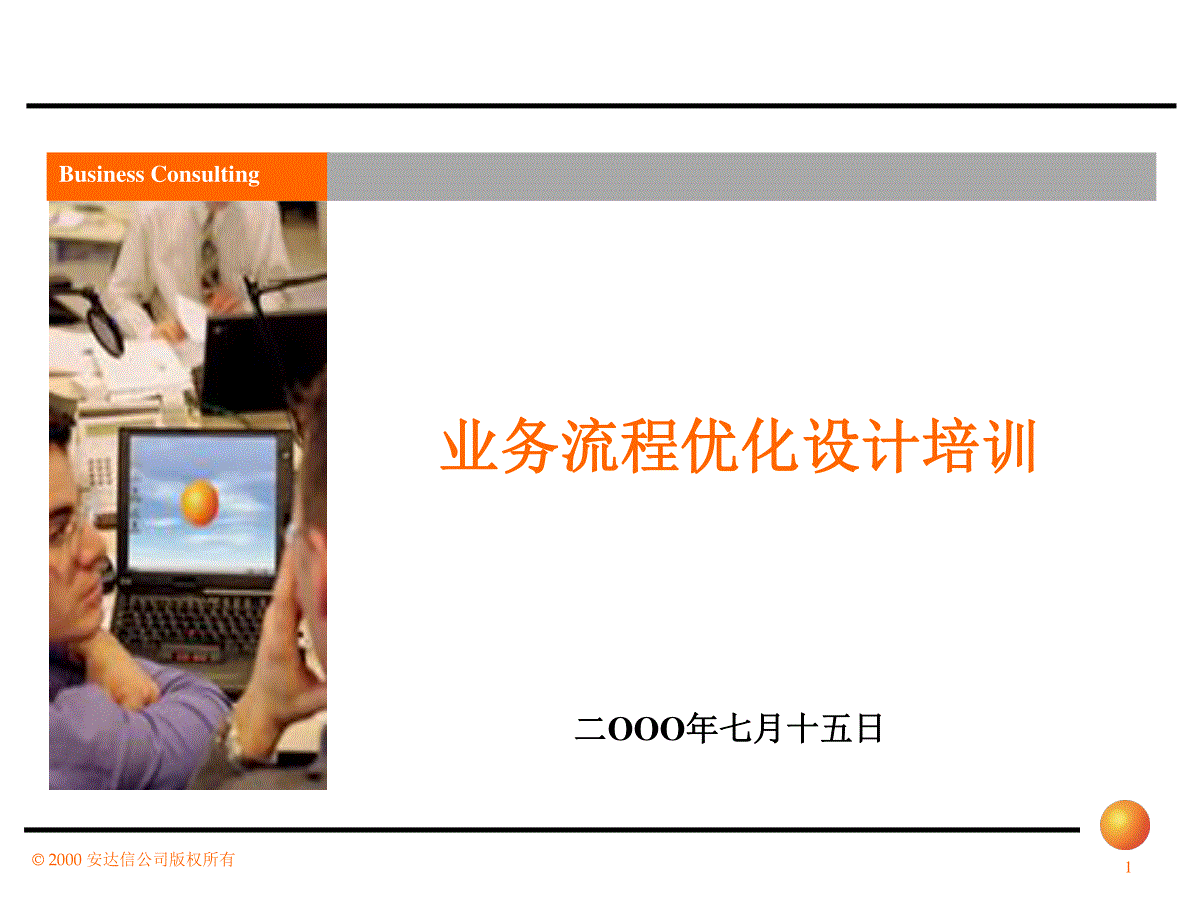 Business Consulting

业务流程优化设计培训

二OOO年七月十五日

© 2000 安达信公司版权所有

1